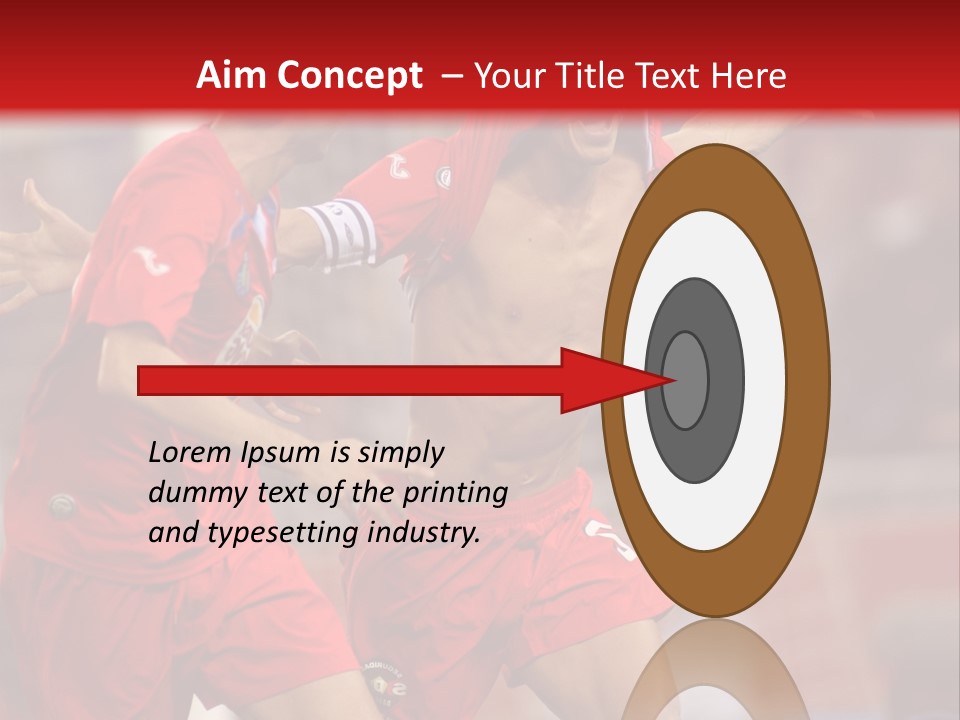 Aim Concept – Your Title Text Here

Lorem Ipsum is simply dummy text of the printing and typesetting industry.